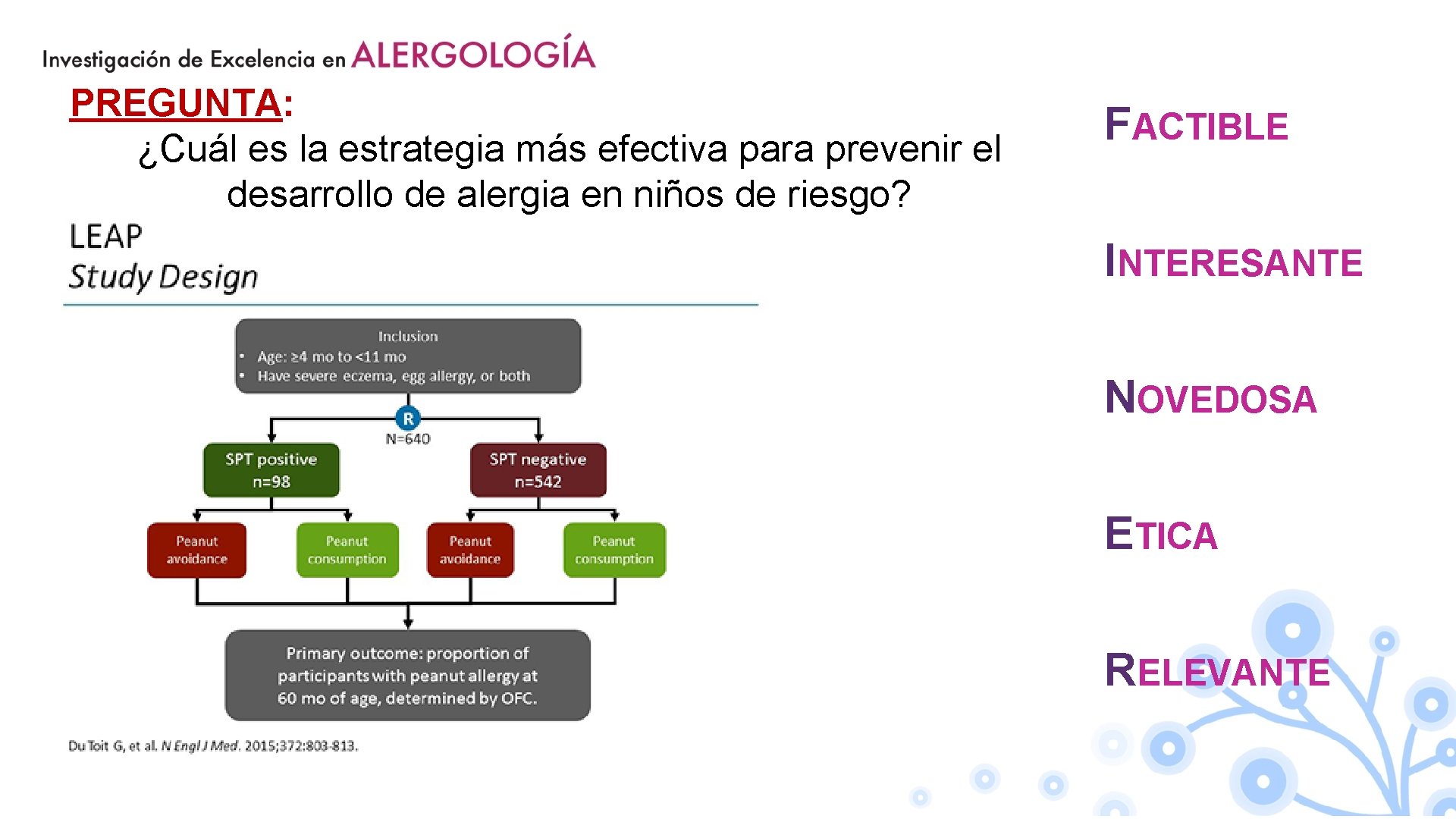 Investigación de Excelencia en ALERGOLOGÍA

PREGUNTA:
¿Cuál es la estrategia más efectiva para prevenir el desarrollo de alergia en niños de riesgo?

LEAP
Study Design

Inclusion
• Age: ≥4 mo to <11 mo
• Have severe eczema, egg allergy, or both

R
N=640

SPT positive
n=98

SPT negative
n=542

Peanut avoidance

Peanut consumption

Peanut avoidance

Peanut consumption

Primary outcome: proportion of participants with peanut allergy at 60 mo of age, determined by OFC.

Du Toit G, et al. N Engl J Med. 2015;372:803-813.

FACTIBLE

INTERESANTE

NOVEDOSA

ETICA

RELEVANTE